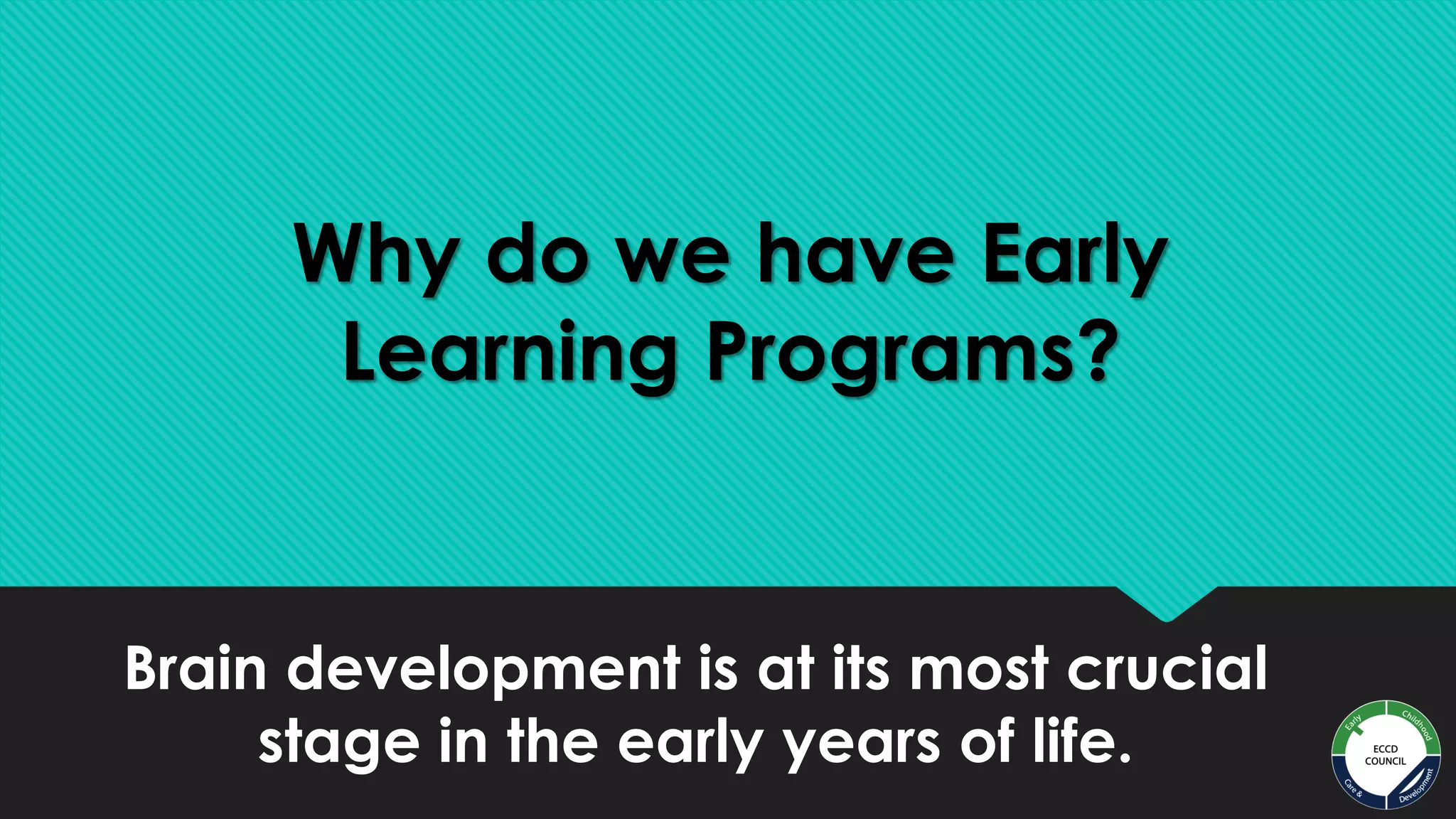 Why do we have Early Learning Programs?

Brain development is at its most crucial stage in the early years of life.

Early Childhood Care & Development
ECCD COUNCIL